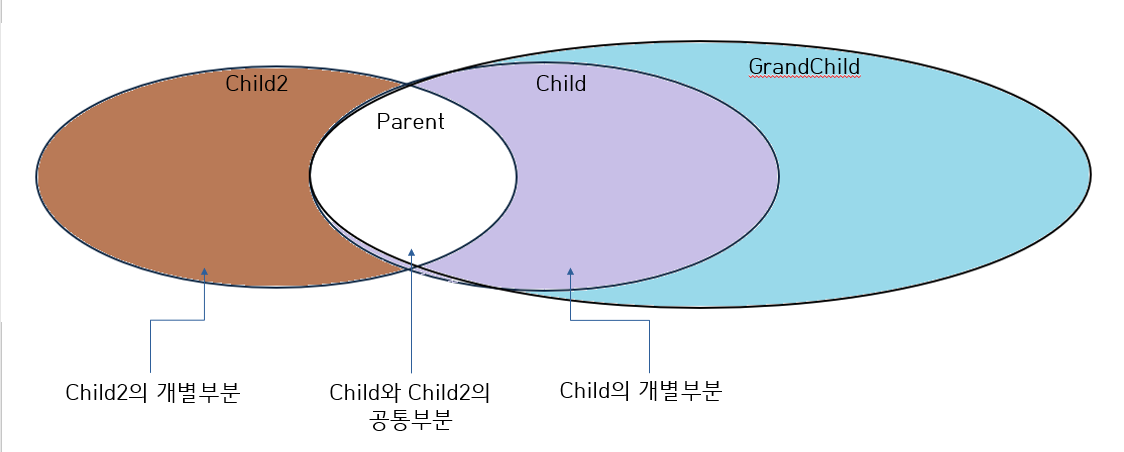 Child2

Child

GrandChild

Parent

Child2의 개별부분

Child와 Child2의 공통부분

Child의 개별부분